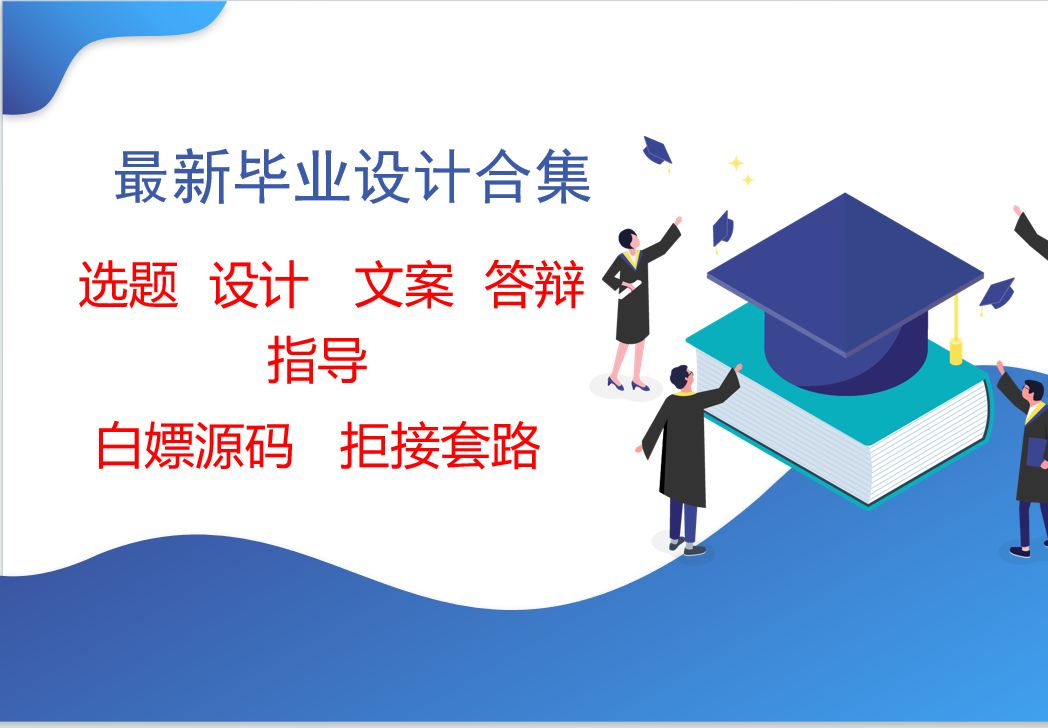 最新毕业设计合集

选题 设计 文案 答辩 指导

白嫖源码 拒接套路